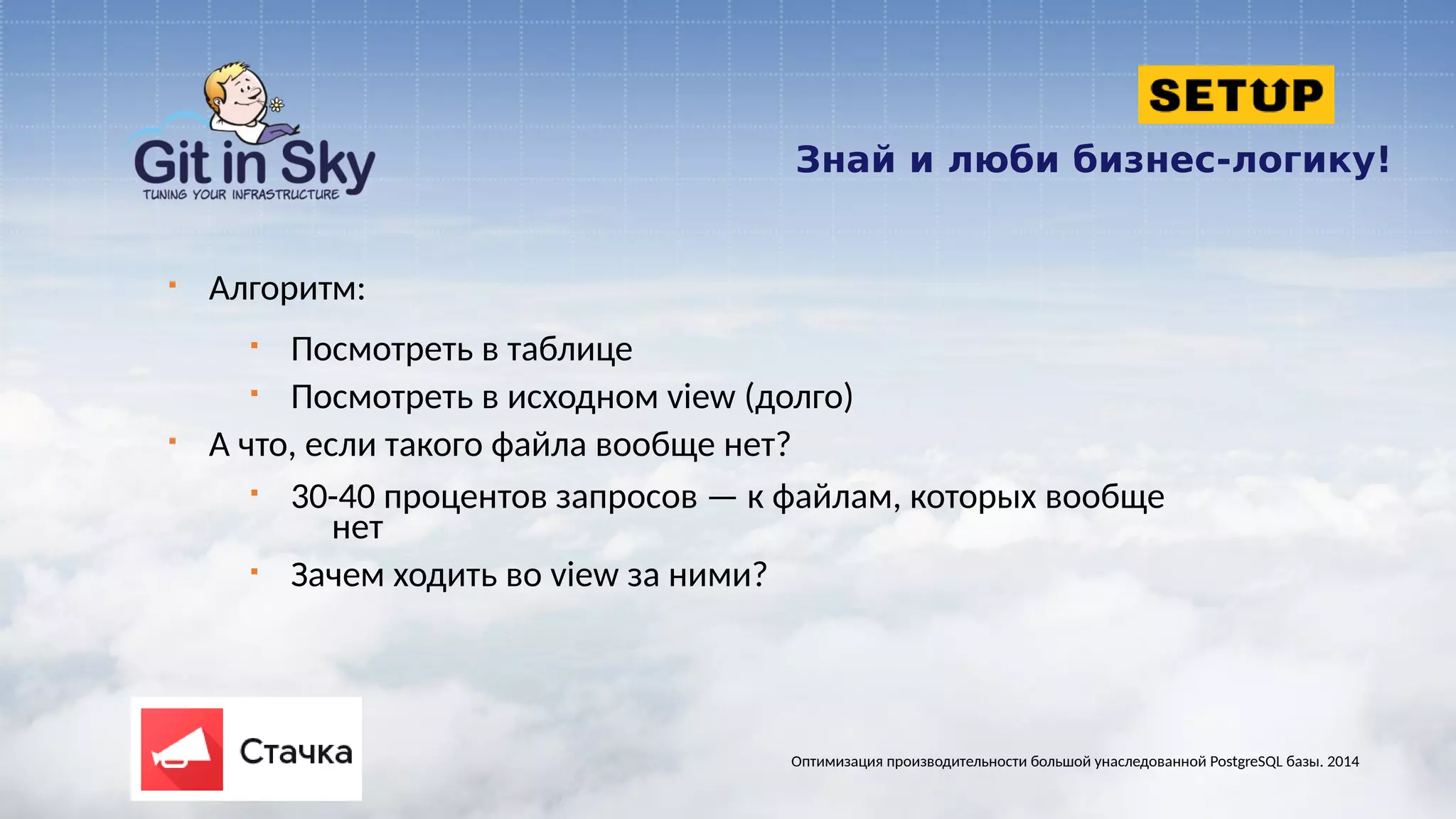 Git in Sky
TUNING YOUR INFRASTRUCTURE

SETUP

Знай и люби бизнес-логику!

- Алгоритм:
  - Посмотреть в таблице
  - Посмотреть в исходном view (долго)
- А что, если такого файла вообще нет?
  - 30-40 процентов запросов — к файлам, которых вообще нет
  - Зачем ходить во view за ними?

Стачка

Оптимизация производительности большой унаследованной PostgreSQL базы. 2014